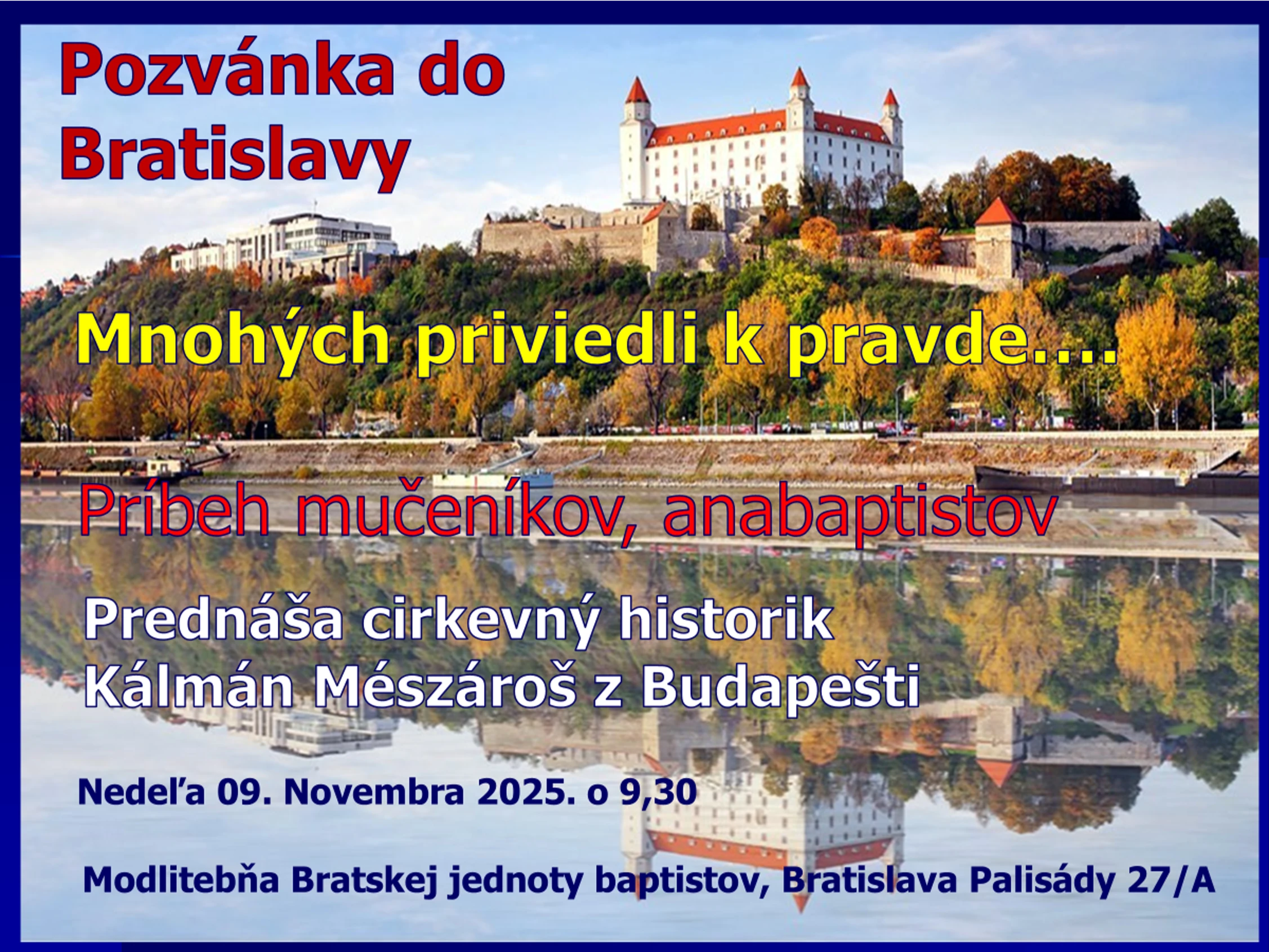 Pozvánka do Bratislavy

Mnohých priviedli k pravde....

Príbeh mučeníkov, anabaptistov

Prednáša cirkevný historik Kálmán Mészároš z Budapešti

Nedeľa 09. Novembra 2025. o 9,30

Modlitebňa Bratskej jednoty baptistov, Bratislava Palisády 27/A